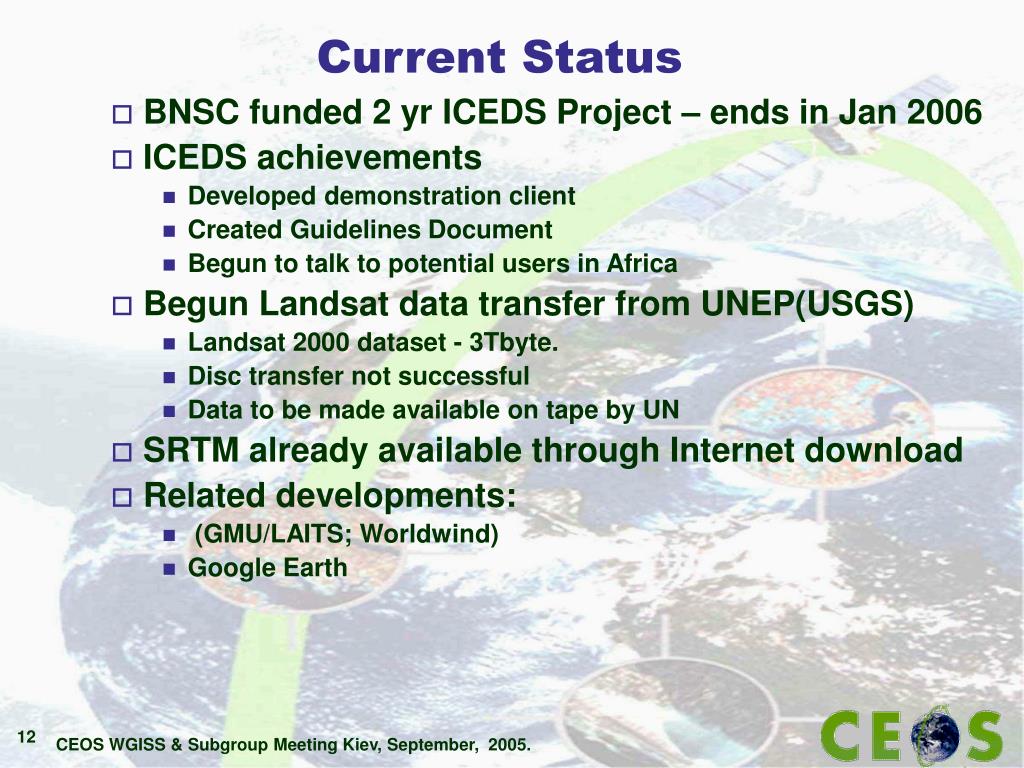 Current Status

BNSC funded 2 yr ICEDS Project – ends in Jan 2006

ICEDS achievements

Developed demonstration client

Created Guidelines Document

Begun to talk to potential users in Africa

Begun Landsat data transfer from UNEP(USGS)

Landsat 2000 dataset - 3Tbyte.

Disc transfer not successful

Data to be made available on tape by UN

SRTM already available through Internet download

Related developments:

(GMU/LAITS; Worldwind)

Google Earth

12

CEOS WGISS & Subgroup Meeting Kiev, September, 2005.

CEOS